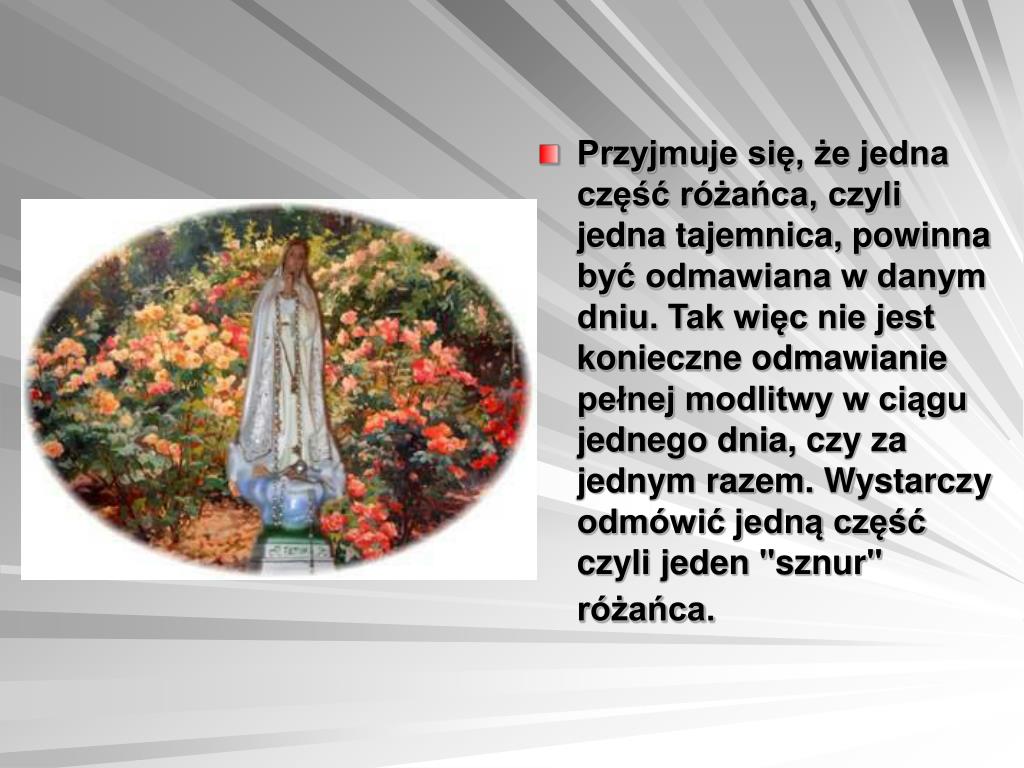 Przyjmuje się, że jedna część różańca, czyli jedna tajemnica, powinna być odmawiana w danym dniu. Tak więc nie jest konieczne odmawianie pełnej modlitwy w ciągu jednego dnia, czy za jednym razem. Wystarczy odmówić jedną część czyli jeden "sznur" różańca.